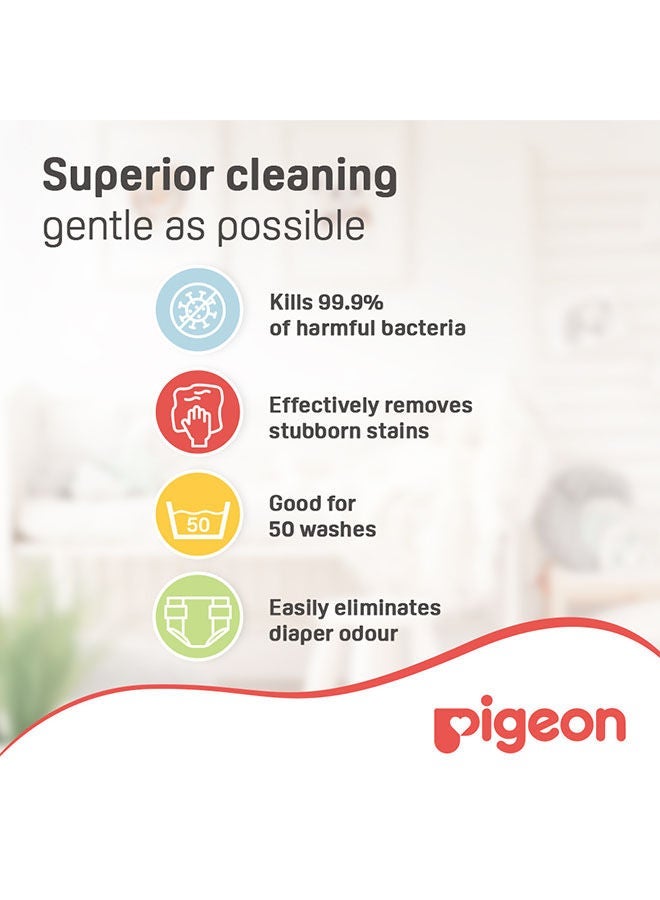 Superior cleaning
gentle as possible

Kills 99.9%
of harmful bacteria

Effectively removes
stubborn stains

50

Good for
50 washes

Easily eliminates
diaper odour

pigeon